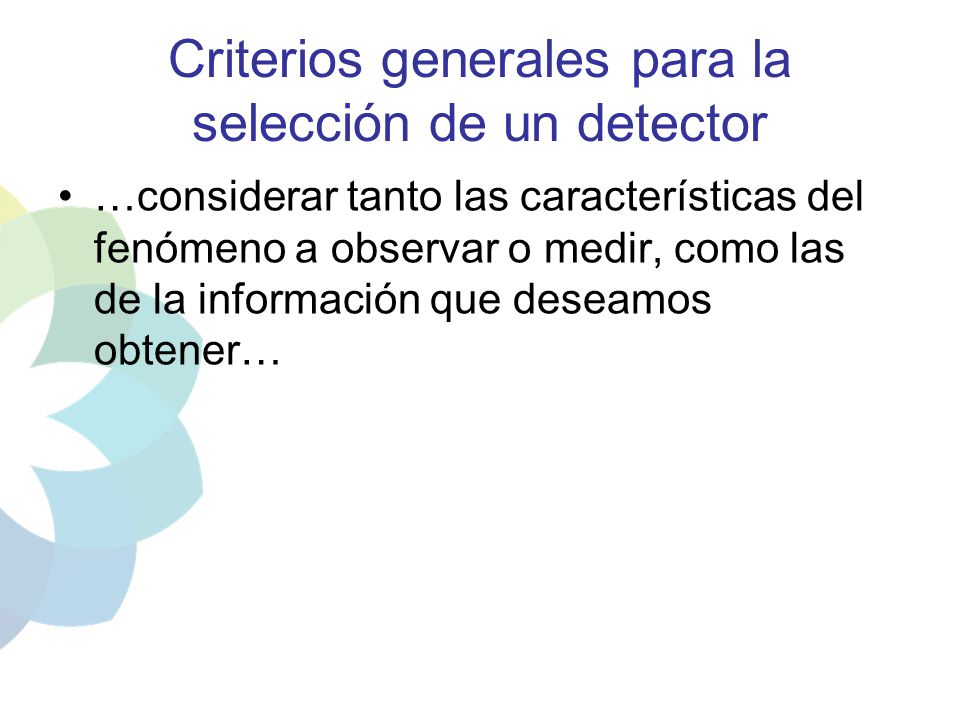 Criterios generales para la selección de un detector

• …considerar tanto las características del fenómeno a observar o medir, como las de la información que deseamos obtener…